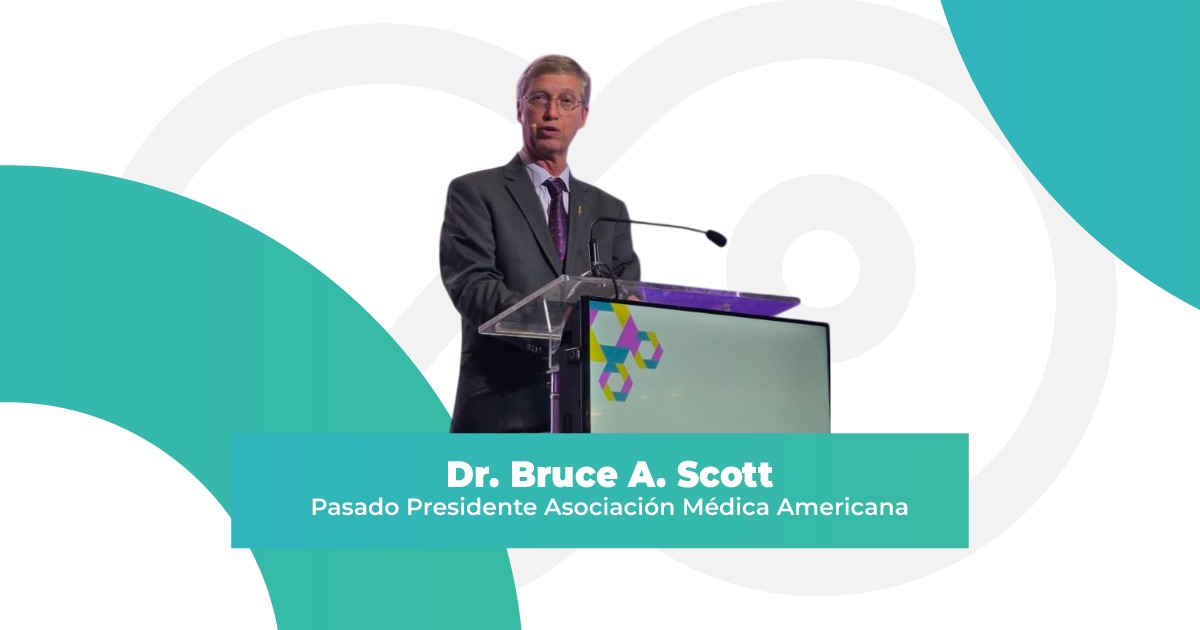 Dr. Bruce A. Scott
Pasado Presidente Asociación Médica Americana